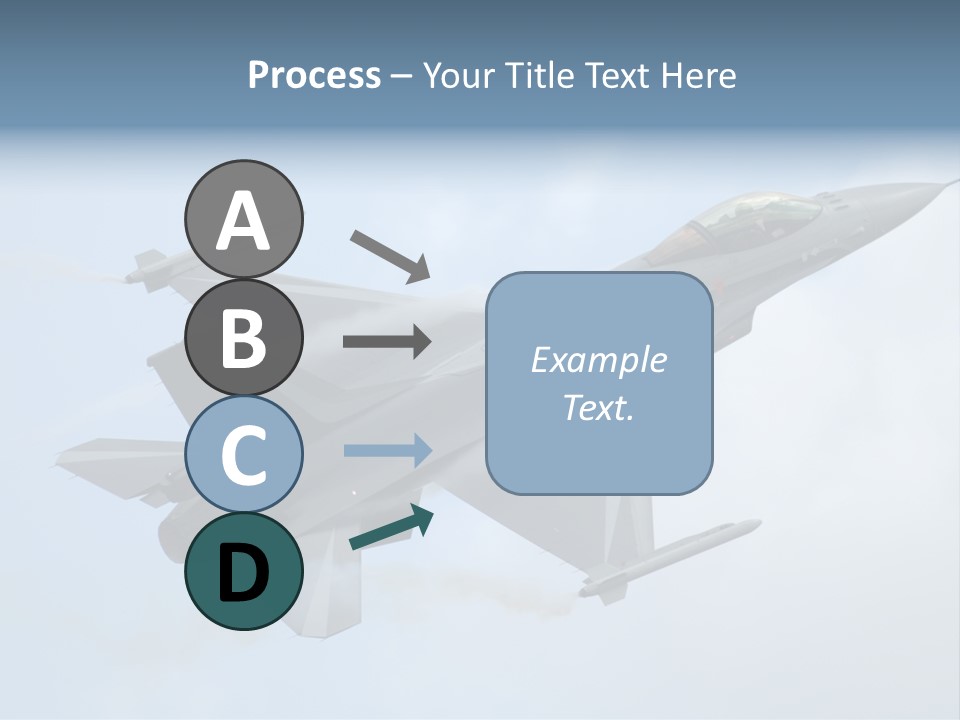 Process – Your Title Text Here

A

B

C

D

Example Text.